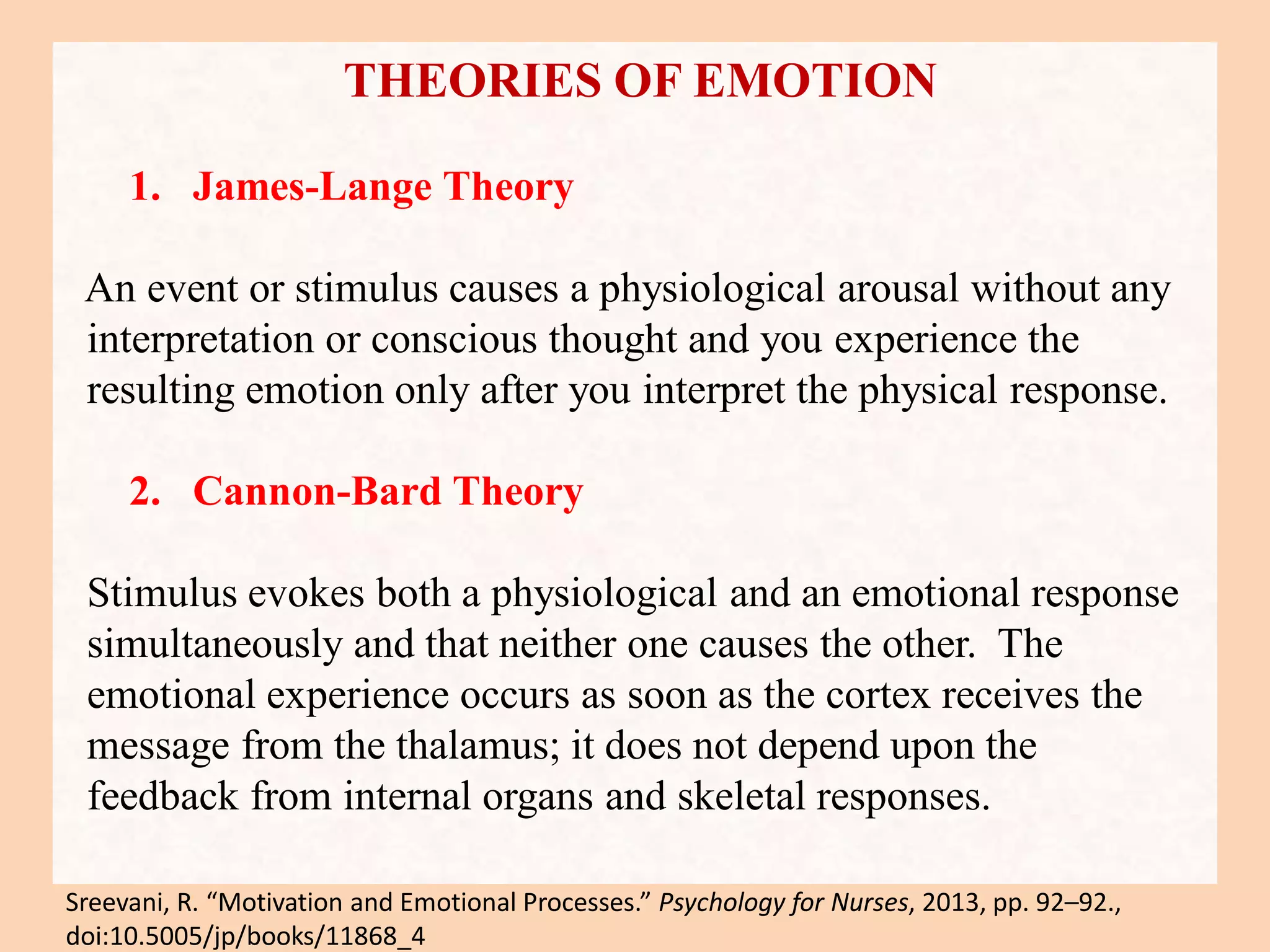 THEORIES OF EMOTION

1. James-Lange Theory

An event or stimulus causes a physiological arousal without any interpretation or conscious thought and you experience the resulting emotion only after you interpret the physical response.

2. Cannon-Bard Theory

Stimulus evokes both a physiological and an emotional response simultaneously and that neither one causes the other. The emotional experience occurs as soon as the cortex receives the message from the thalamus; it does not depend upon the feedback from internal organs and skeletal responses.

Sreevani, R. “Motivation and Emotional Processes.” Psychology for Nurses, 2013, pp. 92–92., doi:10.5005/jp/books/11868_4